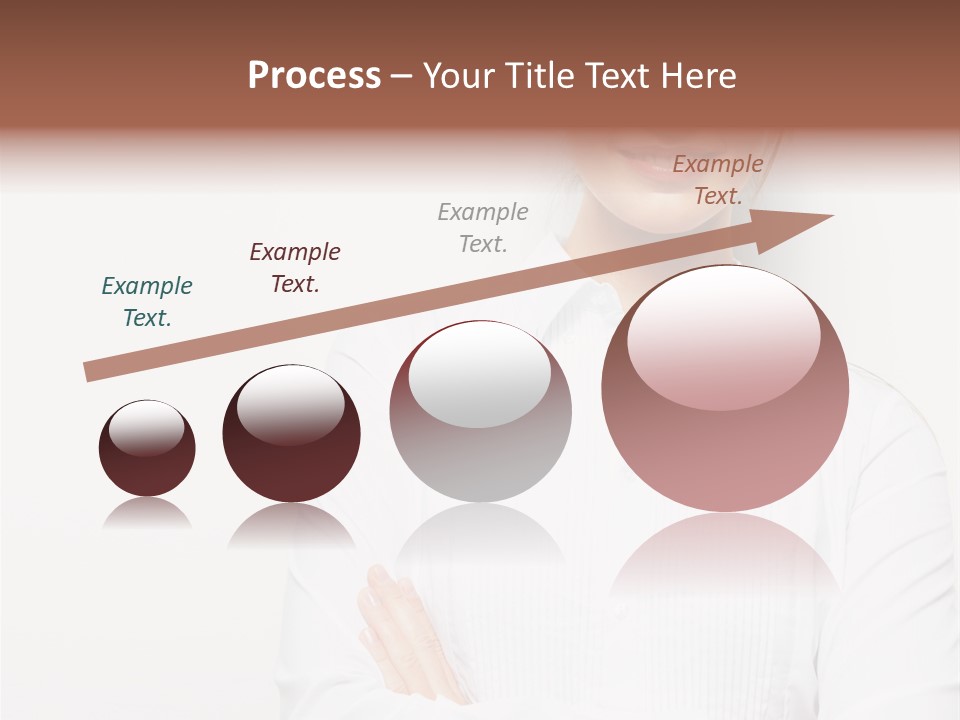 Process – Your Title Text Here

Example Text.

Example Text.

Example Text.

Example Text.